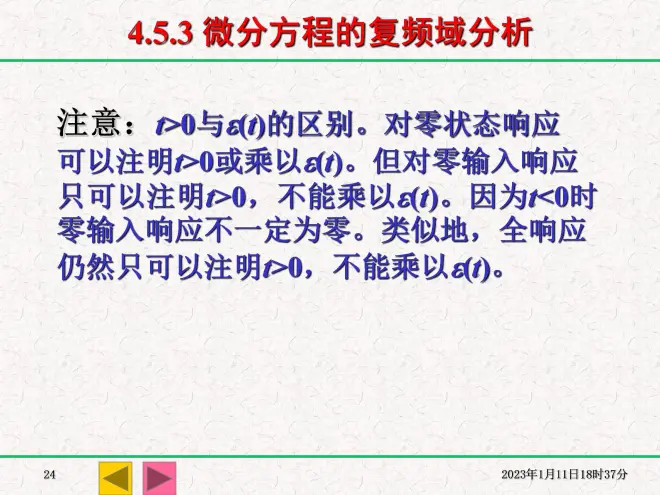 4.5.3 微分方程的复频域分析

注意：$t>0$与$\varepsilon(t)$的区别。对零状态响应可以注明$t>0$或乘以$\varepsilon(t)$。但对零输入响应只可以注明$t>0$，不能乘以$\varepsilon(t)$。因为$t<0$时零输入响应不一定为零。类似地，全响应仍然只可以注明$t>0$，不能乘以$\varepsilon(t)$。

24

2023年1月11日18时37分